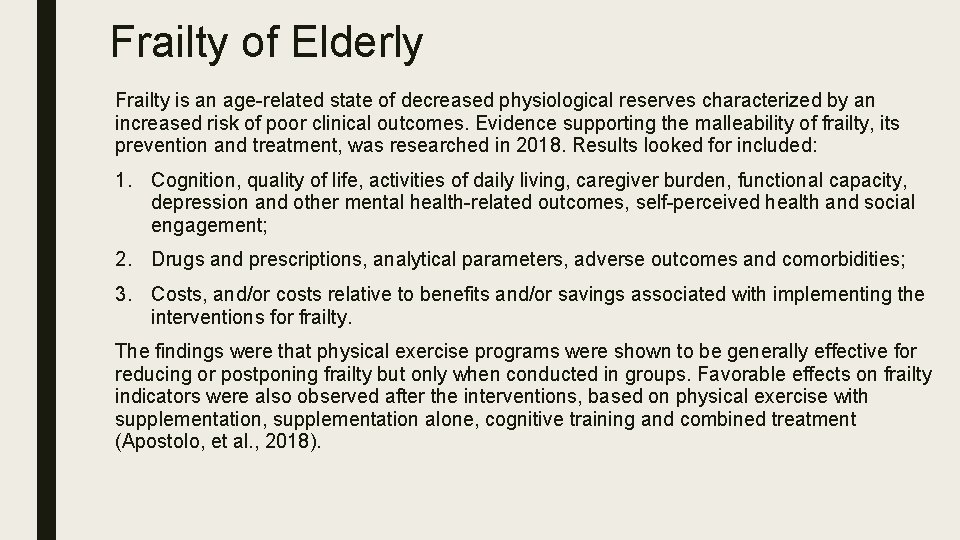 Frailty of Elderly

Frailty is an age-related state of decreased physiological reserves characterized by an increased risk of poor clinical outcomes. Evidence supporting the malleability of frailty, its prevention and treatment, was researched in 2018. Results looked for included:

1. Cognition, quality of life, activities of daily living, caregiver burden, functional capacity, depression and other mental health-related outcomes, self-perceived health and social engagement;

2. Drugs and prescriptions, analytical parameters, adverse outcomes and comorbidities;

3. Costs, and/or costs relative to benefits and/or savings associated with implementing the interventions for frailty.

The findings were that physical exercise programs were shown to be generally effective for reducing or postponing frailty but only when conducted in groups. Favorable effects on frailty indicators were also observed after the interventions, based on physical exercise with supplementation, supplementation alone, cognitive training and combined treatment (Apostolo, et al., 2018).